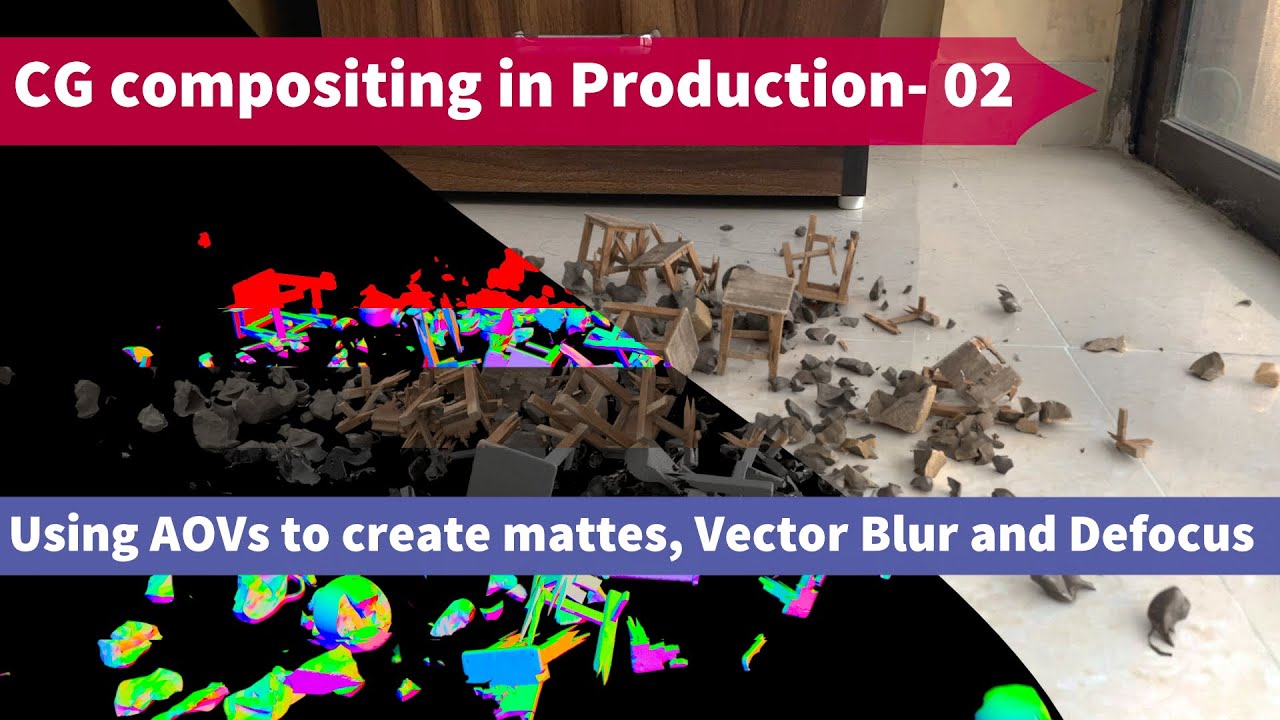 CG compositing in Production- 02

Using AOVs to create mattes, Vector Blur and Defocus